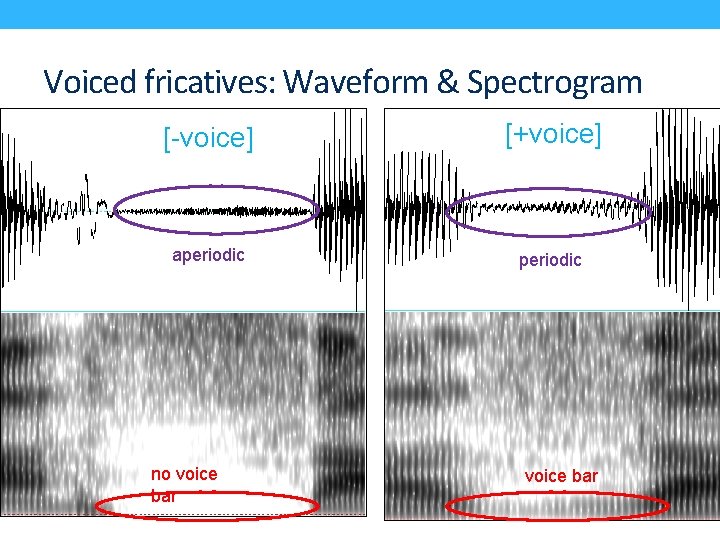 Voiced fricatives: Waveform & Spectrogram

[-voice]

aperiodic

no voice bar

[+voice]

periodic

voice bar